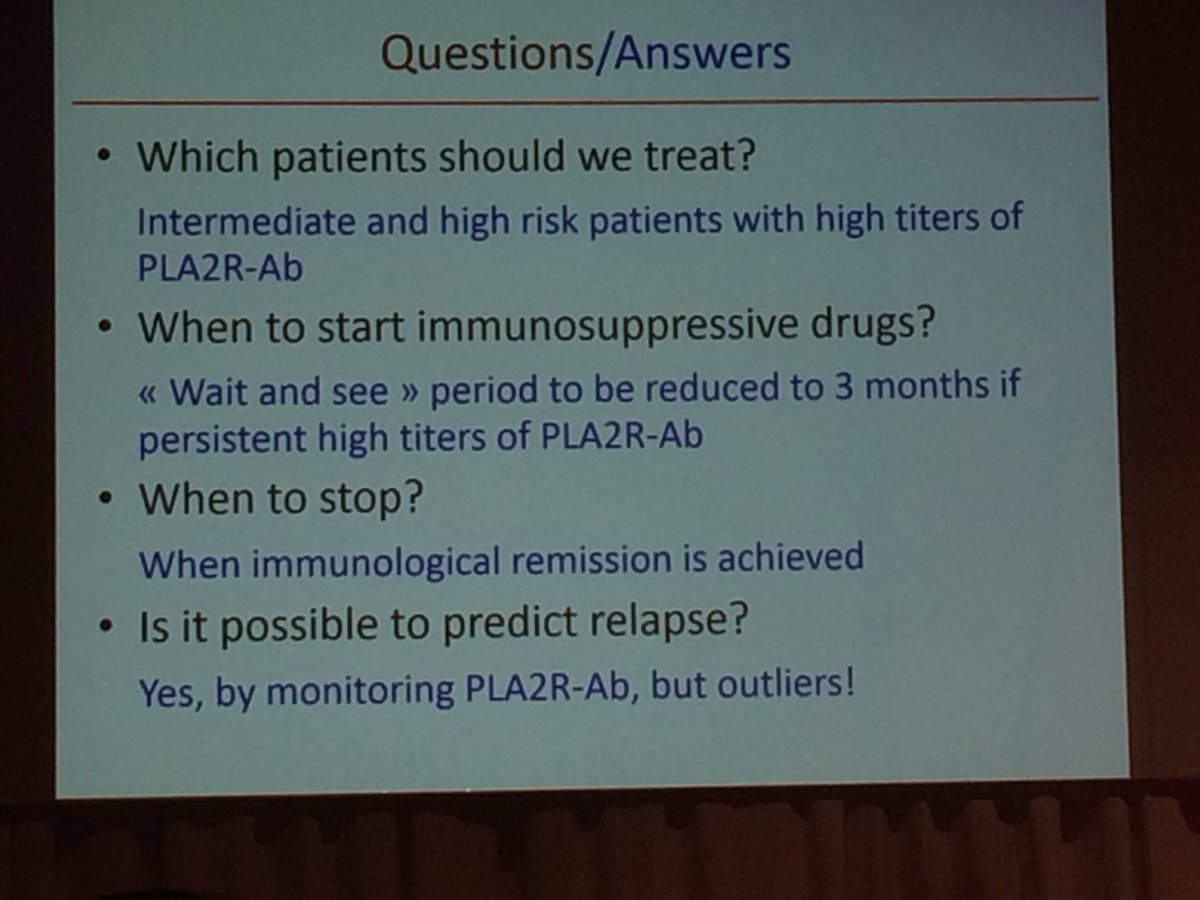 Questions/Answers

• Which patients should we treat?

Intermediate and high risk patients with high titers of PLA2R-Ab

• When to start immunosuppressive drugs?

« Wait and see » period to be reduced to 3 months if persistent high titers of PLA2R-Ab

• When to stop?

When immunological remission is achieved

• Is it possible to predict relapse?

Yes, by monitoring PLA2R-Ab, but outliers!